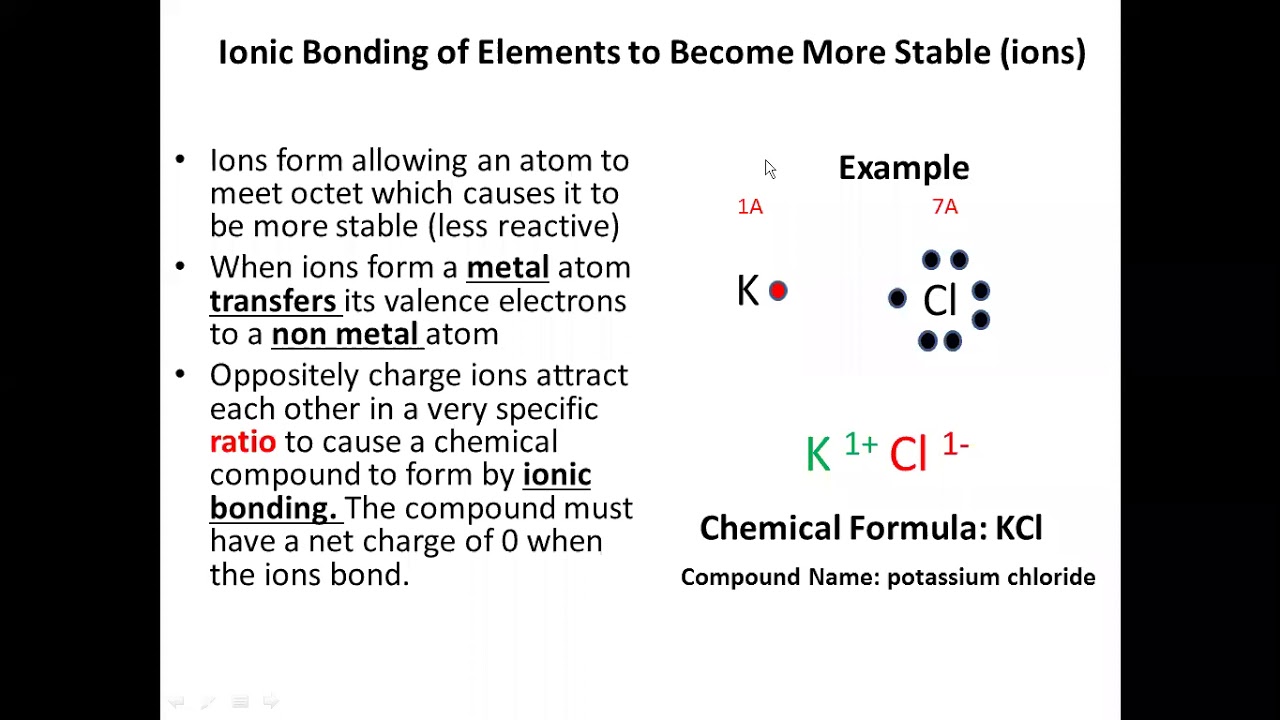 Ionic Bonding of Elements to Become More Stable (ions)

• Ions form allowing an atom to meet octet which causes it to be more stable (less reactive)
• When ions form a metal atom transfers its valence electrons to a non metal atom
• Oppositely charge ions attract each other in a very specific ratio to cause a chemical compound to form by ionic bonding. The compound must have a net charge of 0 when the ions bond.

Example

1A

7A

K

Cl

$K^{1+}$ $Cl^{1-}$

Chemical Formula: KCl

Compound Name: potassium chloride